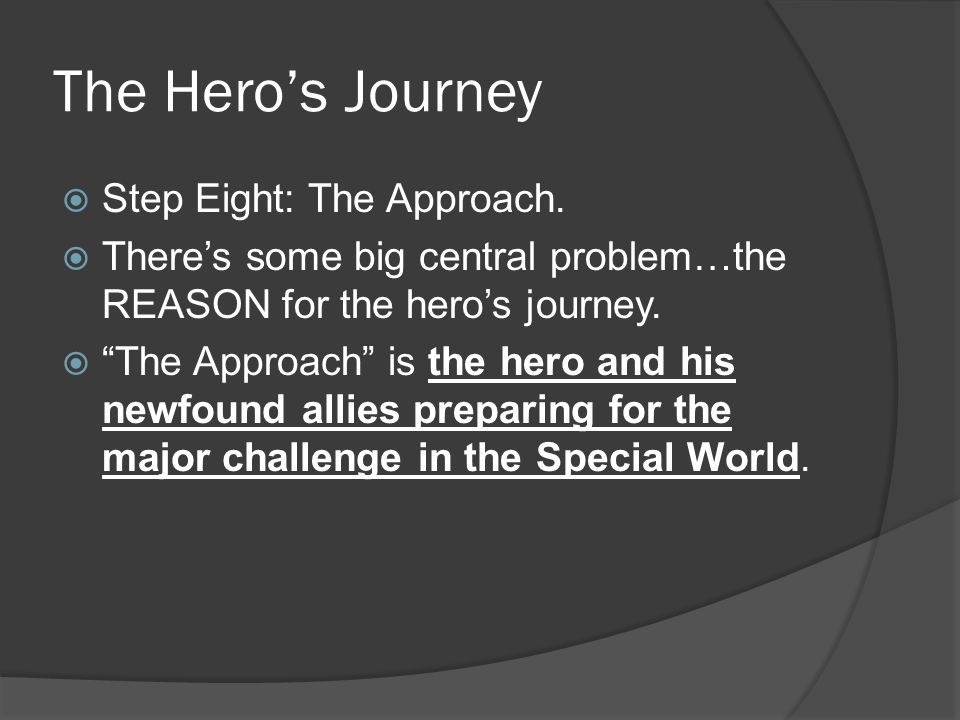 The Hero’s Journey

Step Eight: The Approach.

There’s some big central problem…the REASON for the hero’s journey.

“The Approach” is the hero and his newfound allies preparing for the major challenge in the Special World.